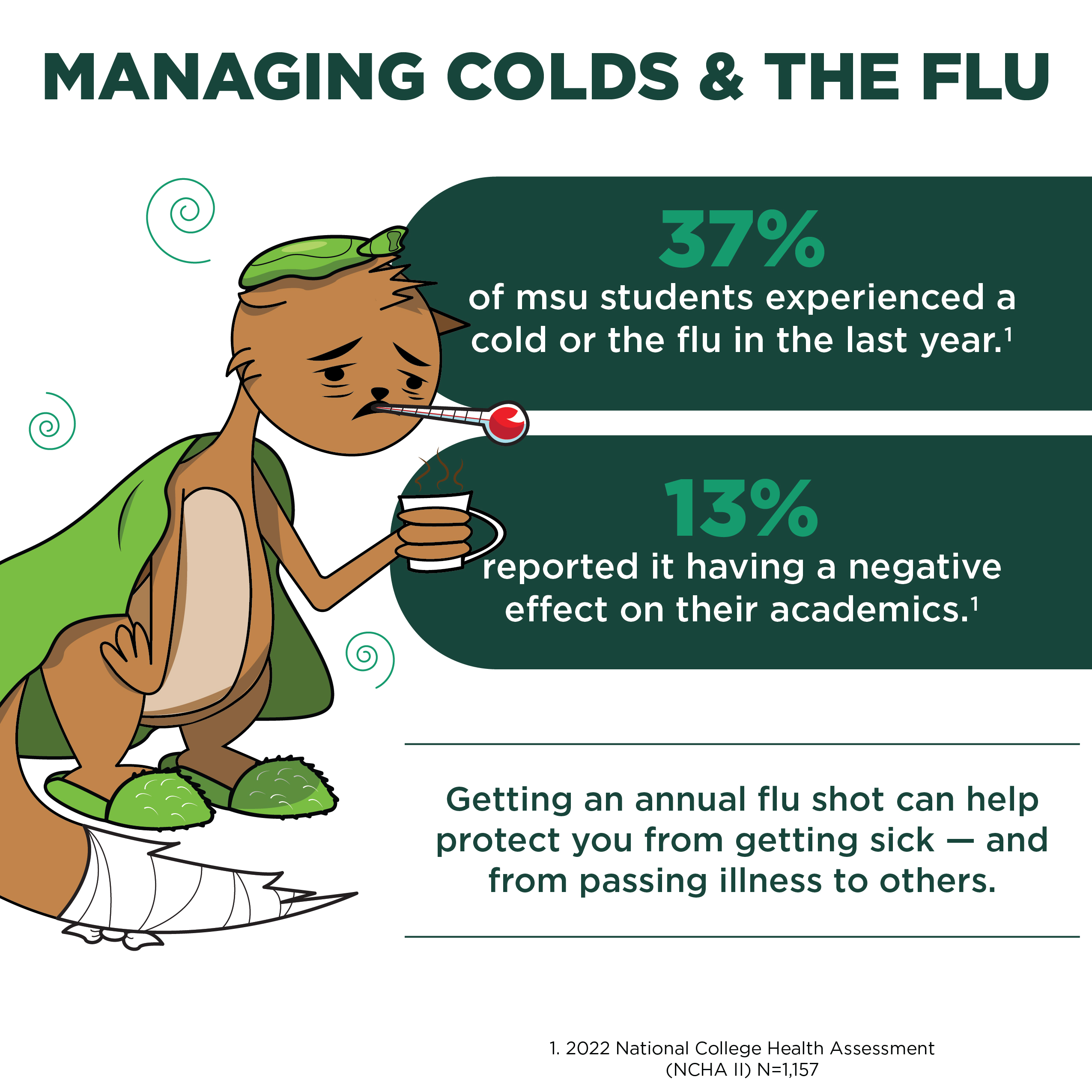 MANAGING COLDS & THE FLU

37%
of msu students experienced a cold or the flu in the last year.$^1$

13%
reported it having a negative effect on their academics.$^1$

Getting an annual flu shot can help protect you from getting sick — and from passing illness to others.

1. 2022 National College Health Assessment (NCHA II) N=1,157